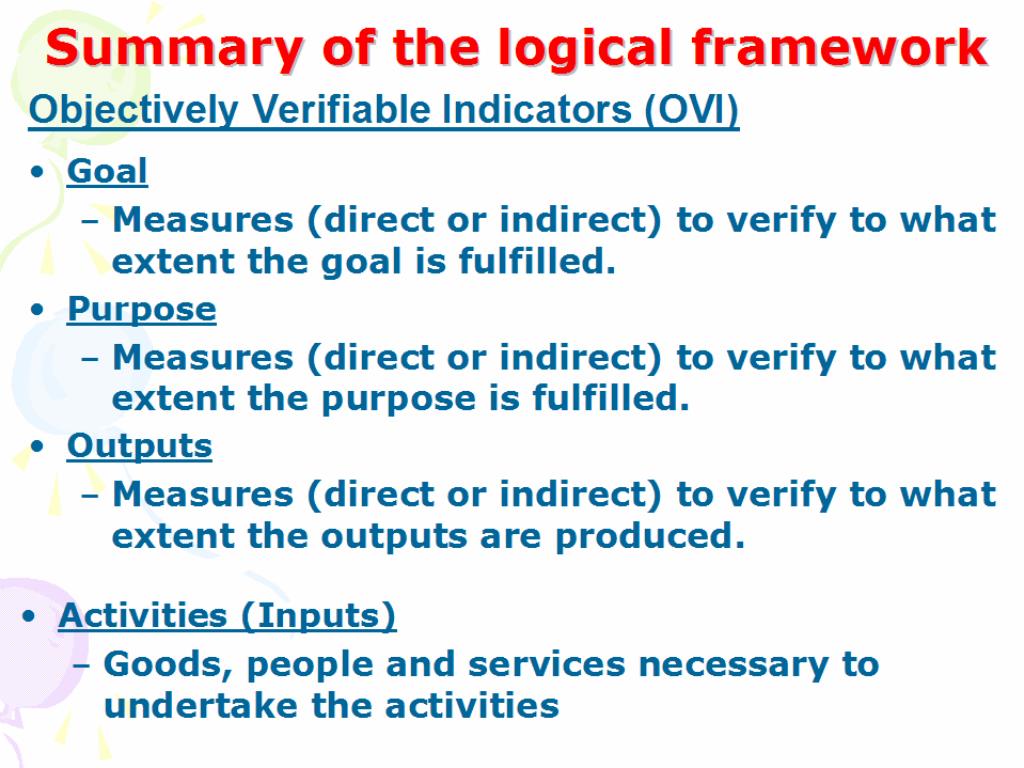 Summary of the logical framework

Objectively Verifiable Indicators (OVI)

• Goal
– Measures (direct or indirect) to verify to what extent the goal is fulfilled.

• Purpose
– Measures (direct or indirect) to verify to what extent the purpose is fulfilled.

• Outputs
– Measures (direct or indirect) to verify to what extent the outputs are produced.

• Activities (Inputs)
– Goods, people and services necessary to undertake the activities